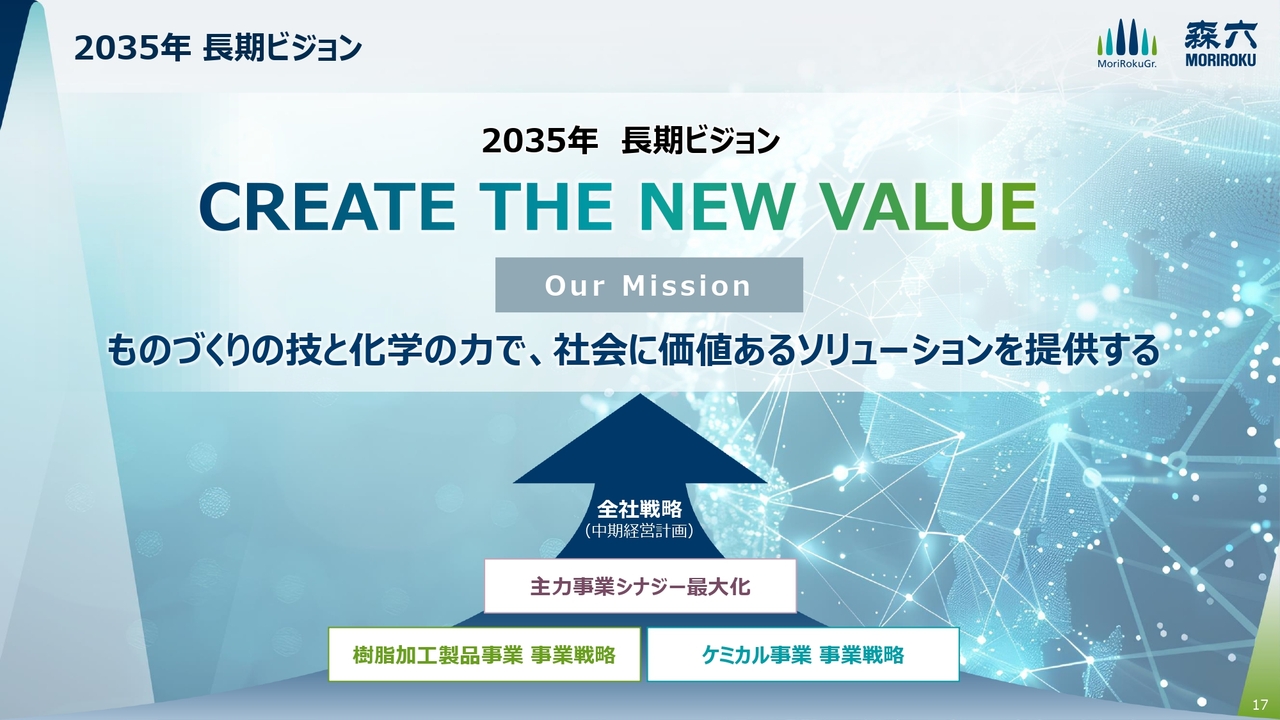 2035年 長期ビジョン

MoriRokuGr.

森六
MORIROKU

2035年 長期ビジョン

CREATE THE NEW VALUE

Our Mission

ものづくりの技と化学の力で、社会に価値あるソリューションを提供する

全社戦略
(中期経営計画)

主力事業シナジー最大化

樹脂加工製品事業 事業戦略

ケミカル事業 事業戦略

17